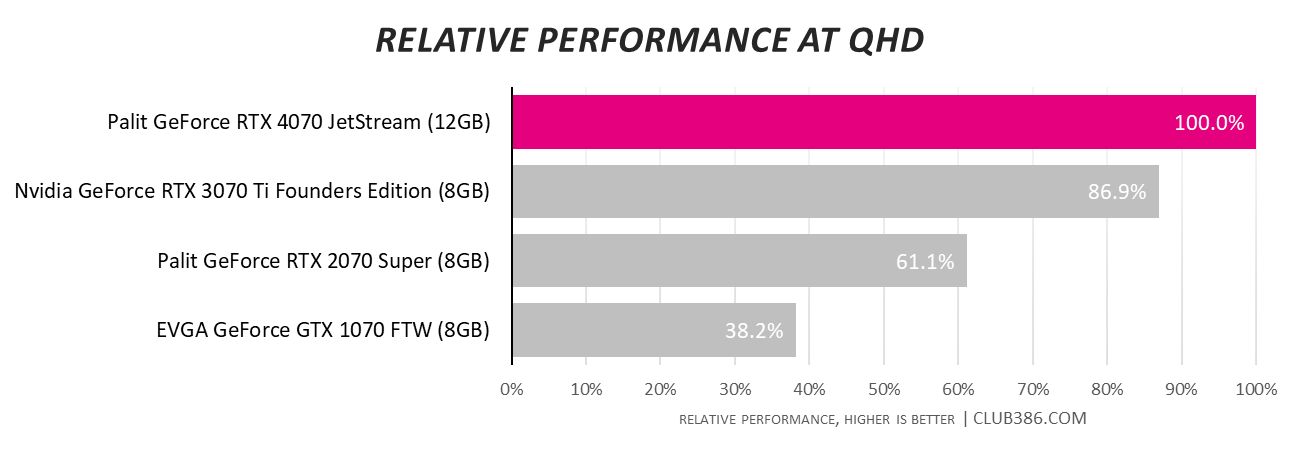 RELATIVE PERFORMANCE AT QHD

Palit GeForce RTX 4070 JetStream (12GB) 100.0%

Nvidia GeForce RTX 3070 Ti Founders Edition (8GB) 86.9%

Palit GeForce RTX 2070 Super (8GB) 61.1%

EVGA GeForce GTX 1070 FTW (8GB) 38.2%

0% 10% 20% 30% 40% 50% 60% 70% 80% 90% 100%

RELATIVE PERFORMANCE, HIGHER IS BETTER | CLUB386.COM